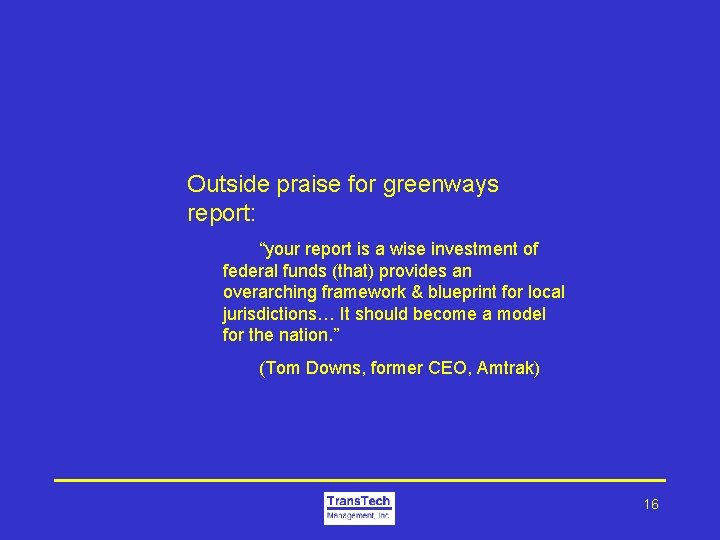 Outside praise for greenways report:

“your report is a wise investment of federal funds (that) provides an overarching framework & blueprint for local jurisdictions… It should become a model for the nation.”

(Tom Downs, former CEO, Amtrak)

TransTech
Management, Inc.

16